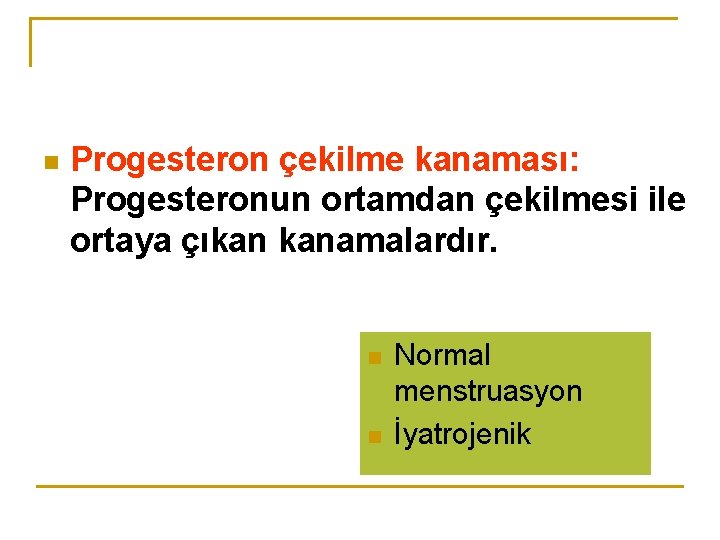 Progesteron çekilme kanaması: Progesteronun ortamdan çekilmesi ile ortaya çıkan kanamalardır.

Normal menstruasyon
İyatrojenik